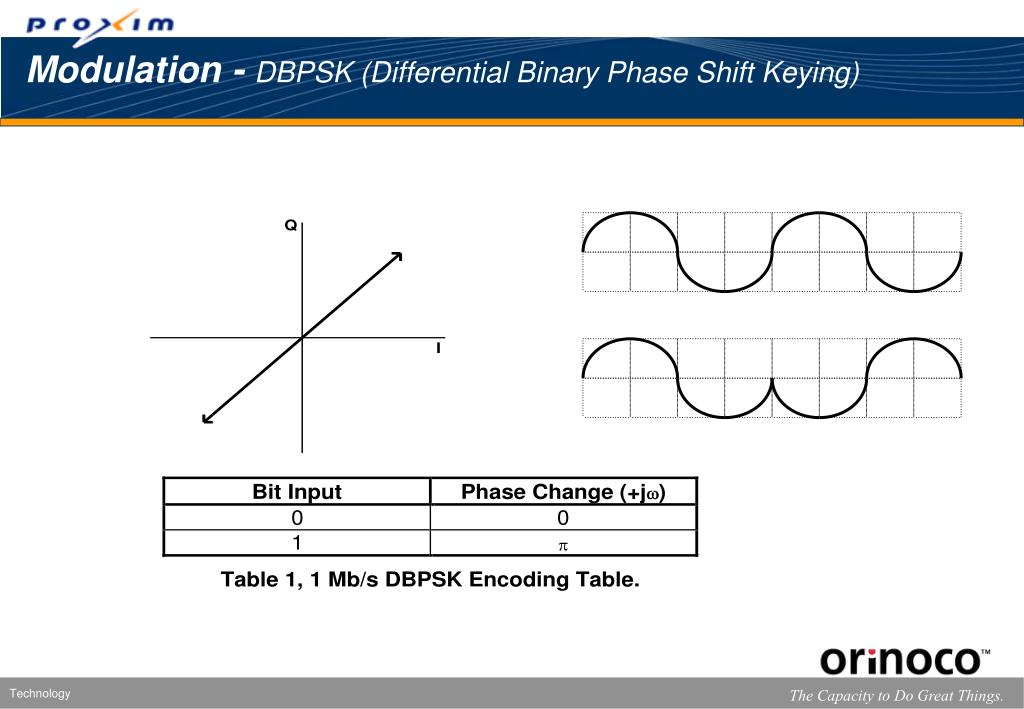 proxim

Modulation - DBPSK (Differential Binary Phase Shift Keying)

Q

I

| Bit Input | Phase Change (+j$\omega$) |
|---|---|
| 0 | 0 |
| 1 | $\pi$ |

Table 1, 1 Mb/s DBPSK Encoding Table.

orinoco™

Technology

The Capacity to Do Great Things.